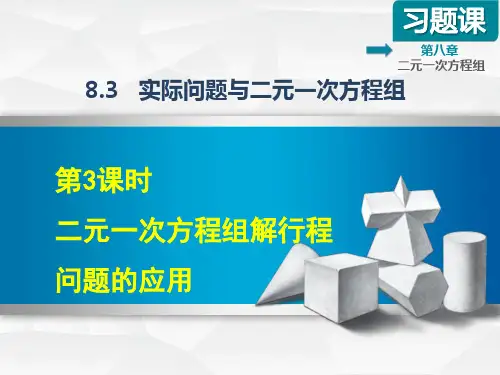 习题课

第八章
二元一次方程组

8.3 实际问题与二元一次方程组

第3课时
二元一次方程组解行程问题的应用